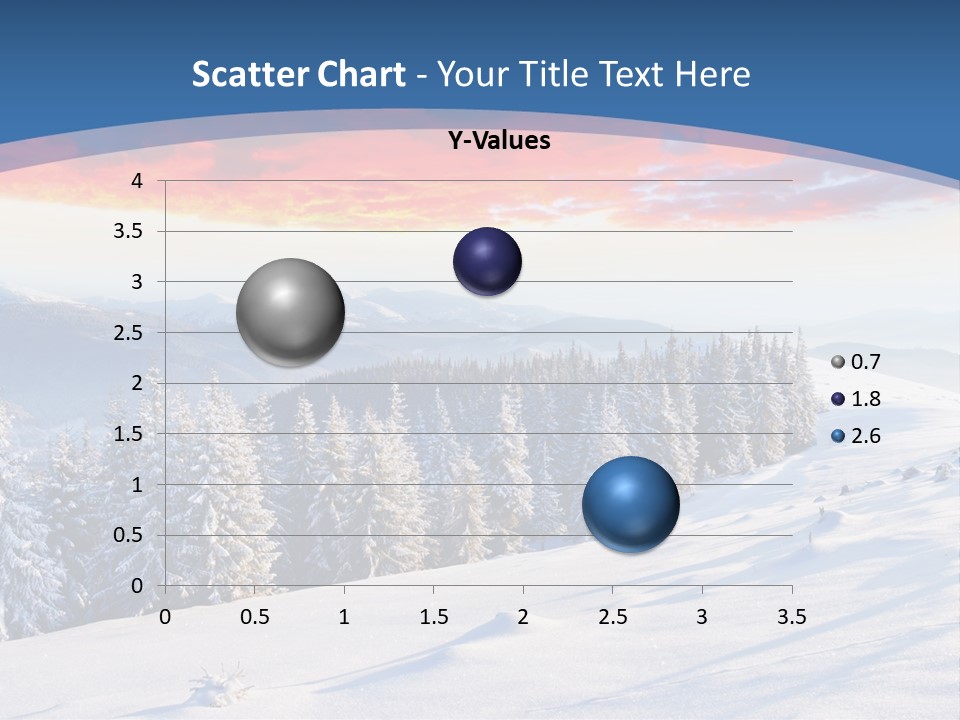 Scatter Chart - Your Title Text Here

Y-Values

4
3.5
3
2.5
2
1.5
1
0.5
0

0 0.5 1 1.5 2 2.5 3 3.5

0.7
1.8
2.6